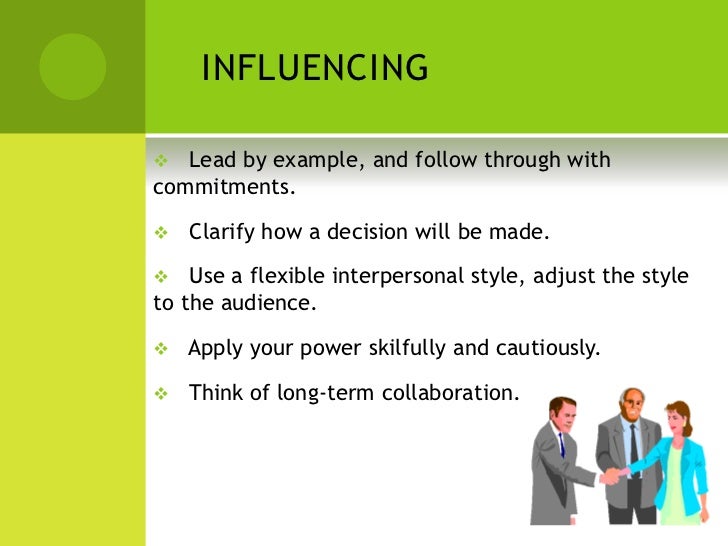 INFLUENCING

❖ Lead by example, and follow through with commitments.

❖ Clarify how a decision will be made.

❖ Use a flexible interpersonal style, adjust the style to the audience.

❖ Apply your power skilfully and cautiously.

❖ Think of long-term collaboration.